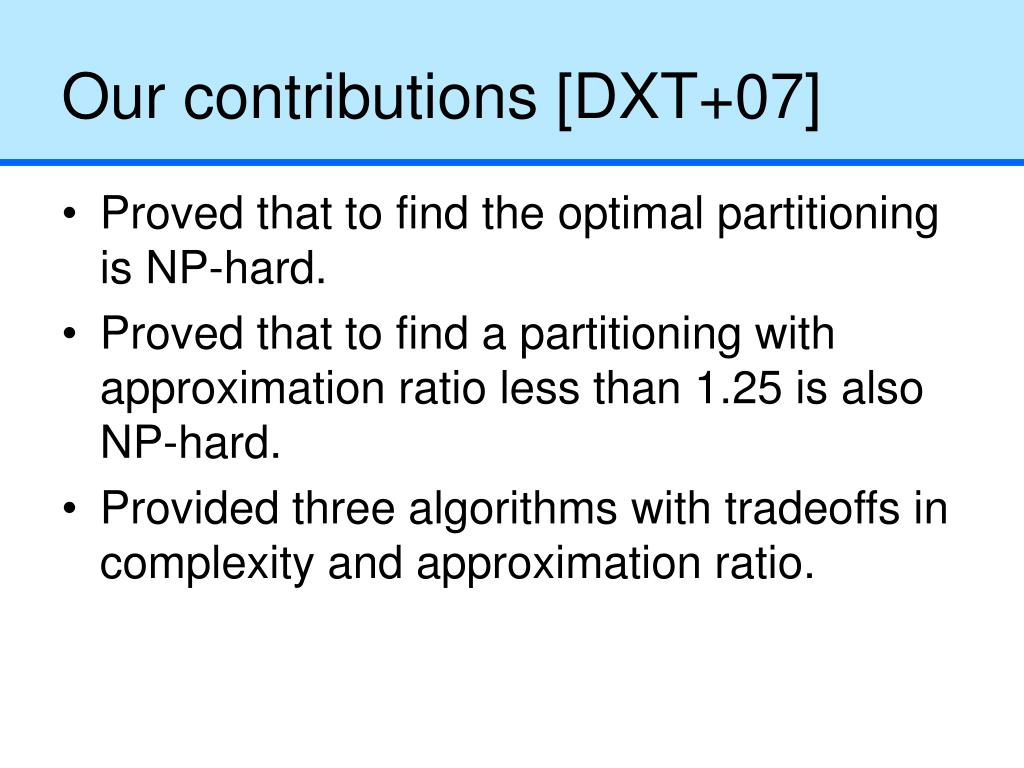 Our contributions [DXT+07]

• Proved that to find the optimal partitioning is NP-hard.

• Proved that to find a partitioning with approximation ratio less than 1.25 is also NP-hard.

• Provided three algorithms with tradeoffs in complexity and approximation ratio.